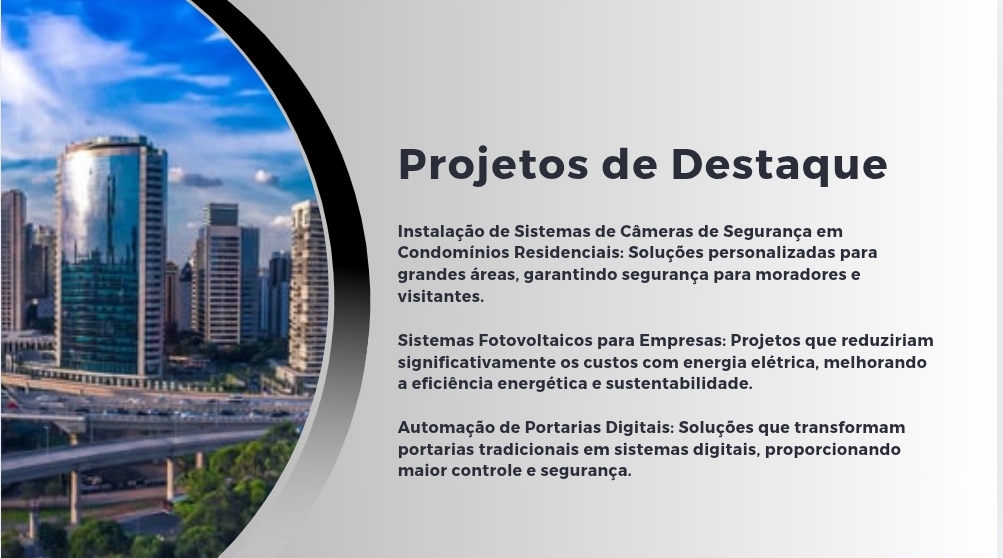 Projetos de Destaque

Instalação de Sistemas de Câmeras de Segurança em Condomínios Residenciais: Soluções personalizadas para grandes áreas, garantindo segurança para moradores e visitantes.

Sistemas Fotovoltaicos para Empresas: Projetos que reduziriam significativamente os custos com energia elétrica, melhorando a eficiência energética e sustentabilidade.

Automação de Portarias Digitais: Soluções que transformam portarias tradicionais em sistemas digitais, proporcionando maior controle e segurança.